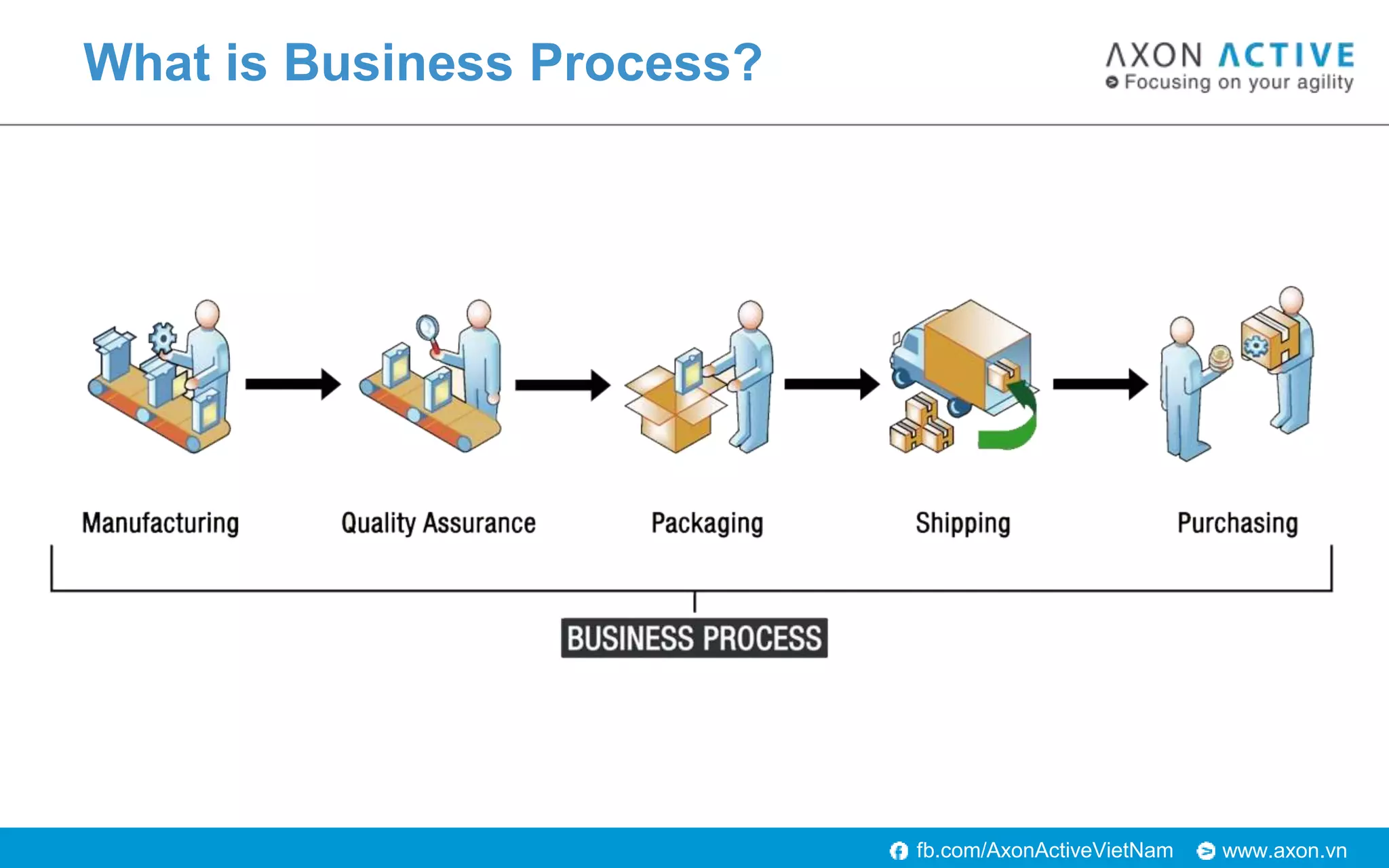 What is Business Process?

AXON ACTIVE
Focusing on your agility

Manufacturing
Quality Assurance
Packaging
Shipping
Purchasing

BUSINESS PROCESS

fb.com/AxonActiveVietNam www.axon.vn